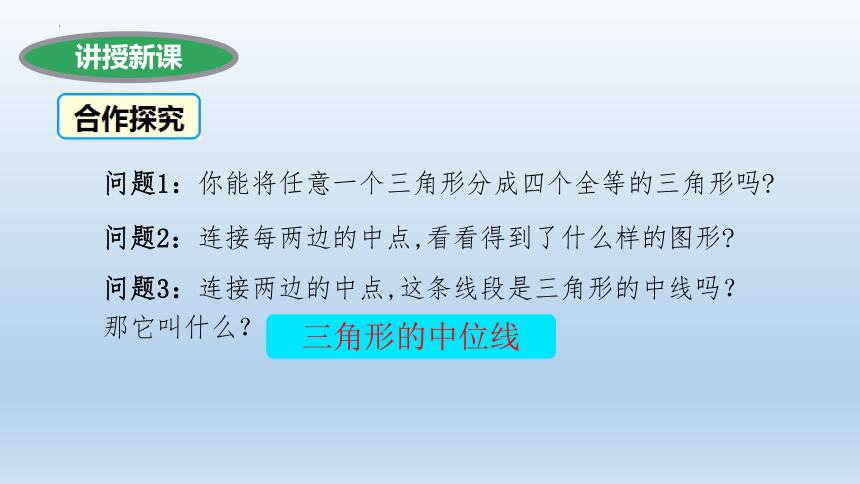 讲授新课

合作探究

问题1：你能将任意一个三角形分成四个全等的三角形吗?

问题2：连接每两边的中点,看看得到了什么样的图形?

问题3：连接两边的中点,这条线段是三角形的中线吗？那它叫什么？

三角形的中位线